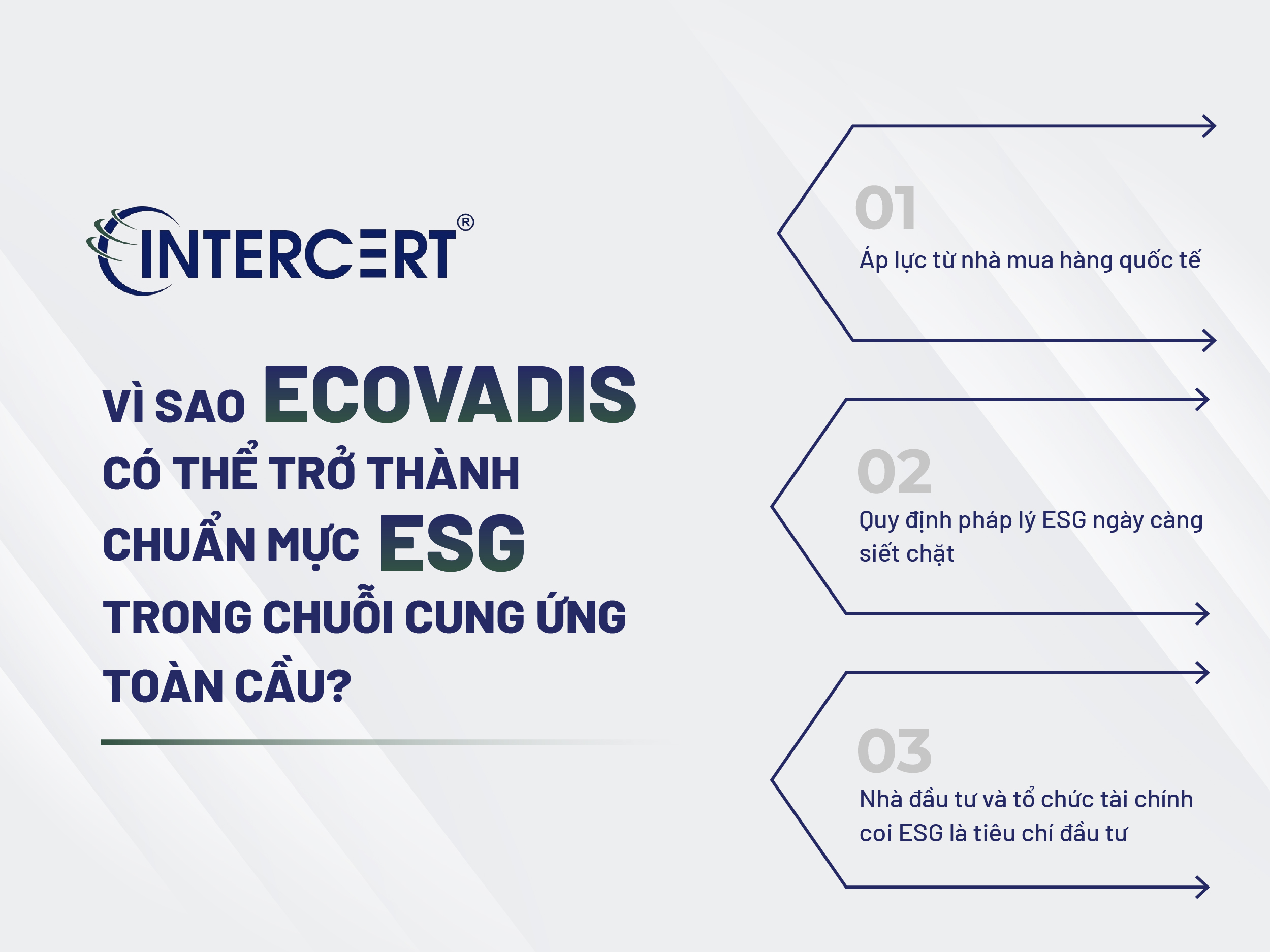 INTERCERT®

VÌ SAO ECOVADIS CÓ THỂ TRỞ THÀNH CHUẨN MỰC ESG TRONG CHUỖI CUNG ỨNG TOÀN CẦU?

01
Áp lực từ nhà mua hàng quốc tế

02
Quy định pháp lý ESG ngày càng siết chặt

03
Nhà đầu tư và tổ chức tài chính coi ESG là tiêu chí đầu tư